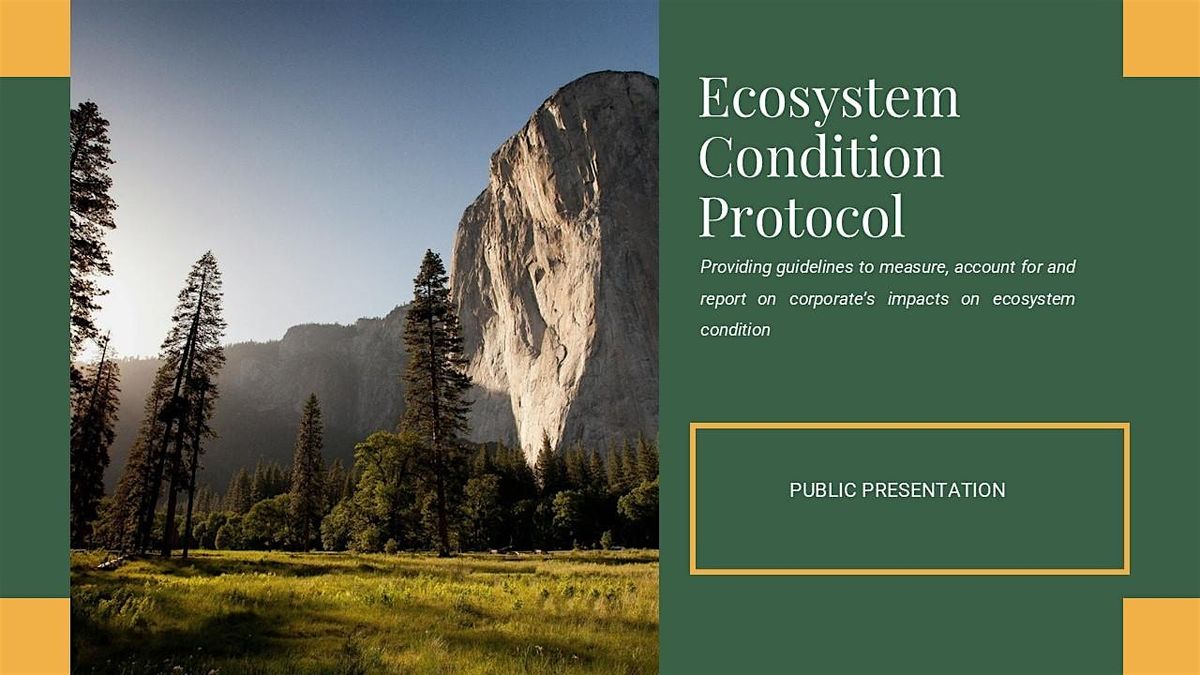 Ecosystem Condition Protocol

Providing guidelines to measure, account for and report on corporate's impacts on ecosystem condition

PUBLIC PRESENTATION